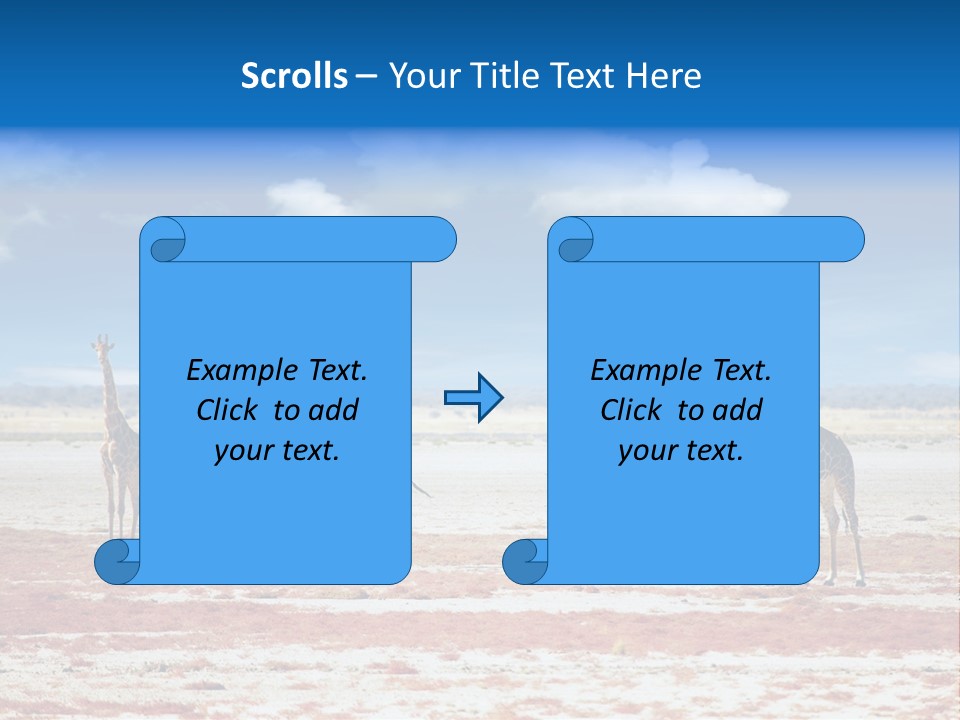 Scrolls – Your Title Text Here

Example Text. Click to add your text.

Example Text. Click to add your text.